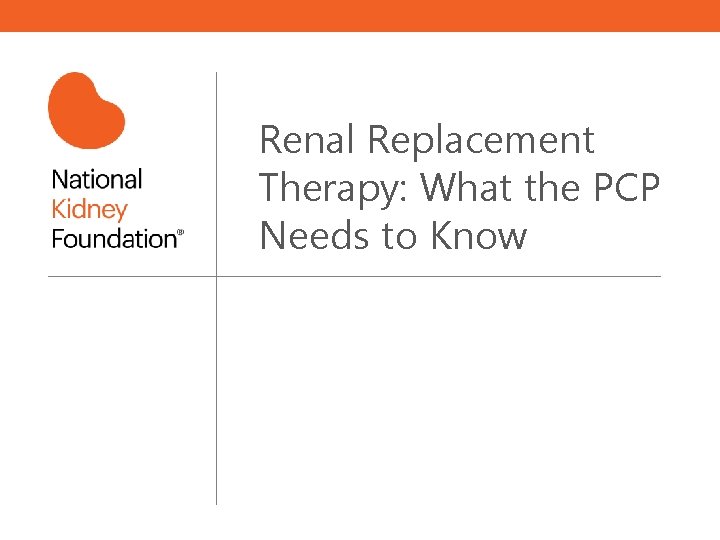 National
Kidney
Foundation®

Renal Replacement Therapy: What the PCP Needs to Know